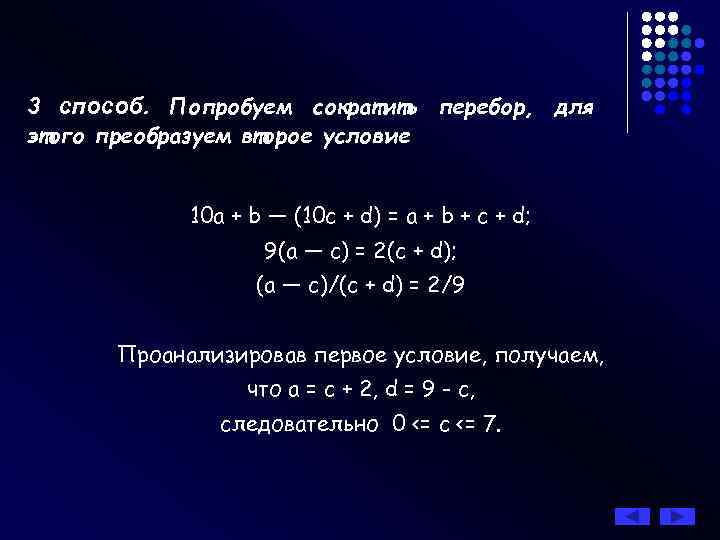 3 способ. Попробуем сократить перебор, для этого преобразуем второе условие

$10a + b — (10c + d) = a + b + c + d;$
$9(a — c) = 2(c + d);$
$(a — c)/(c + d) = 2/9$

Проанализировав первое условие, получаем, что $a = c + 2$, $d = 9 - c$, следовательно $0 <= c <= 7$.